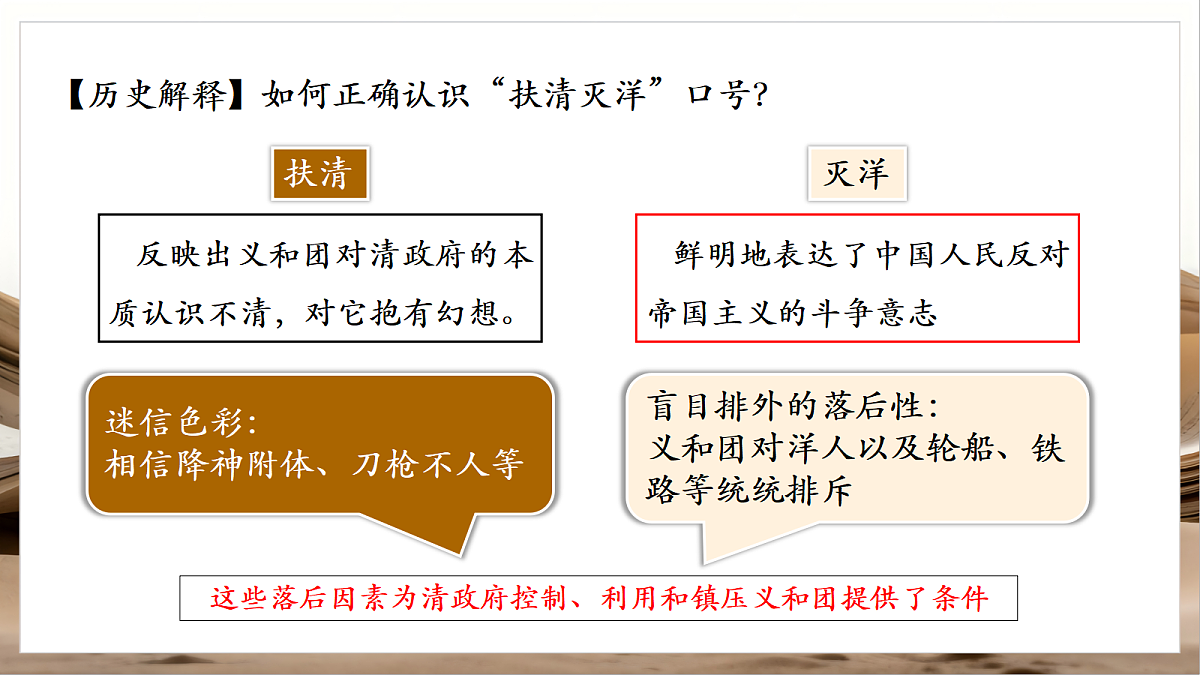 【历史解释】如何正确认识“扶清灭洋”口号?

扶清

反映出义和团对清政府的本质认识不清，对它抱有幻想。

迷信色彩:
相信降神附体、刀枪不人等

灭洋

鲜明地表达了中国人民反对帝国主义的斗争意志

盲目排外的落后性:
义和团对洋人以及轮船、铁路等统统排斥

这些落后因素为清政府控制、利用和镇压义和团提供了条件